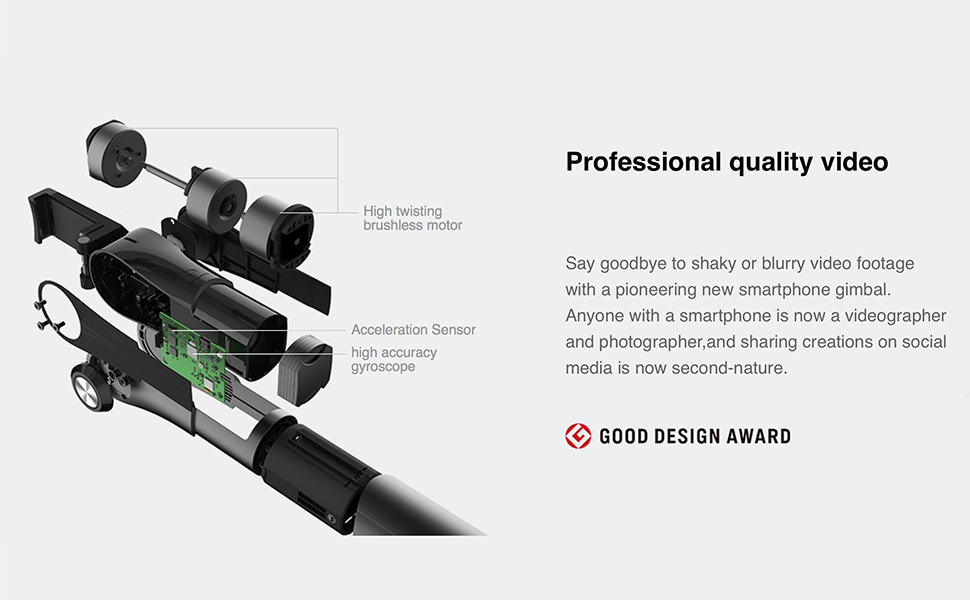 High twisting brushless motor

Acceleration Sensor

high accuracy gyroscope

Professional quality video

Say goodbye to shaky or blurry video footage with a pioneering new smartphone gimbal. Anyone with a smartphone is now a videographer and photographer,and sharing creations on social media is now second-nature.

GOOD DESIGN AWARD